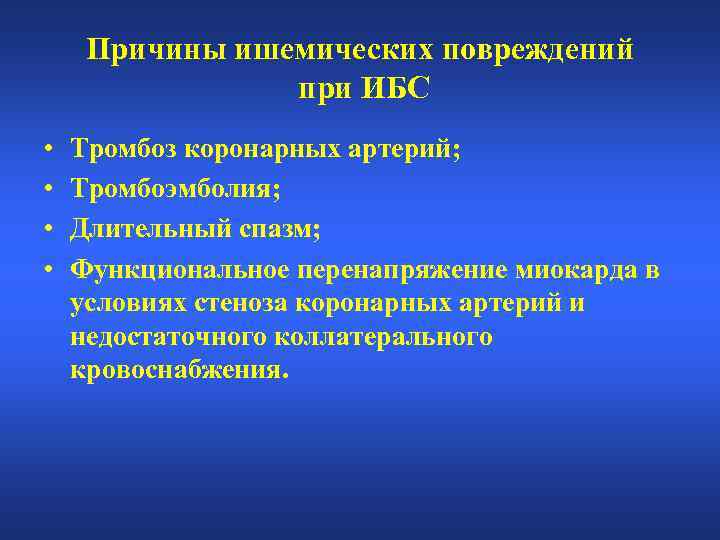 Причины ишемических повреждений при ИБС

• Тромбоз коронарных артерий;
• Тромбоэмболия;
• Длительный спазм;
• Функциональное перенапряжение миокарда в условиях стеноза коронарных артерий и недостаточного коллатерального кровоснабжения.